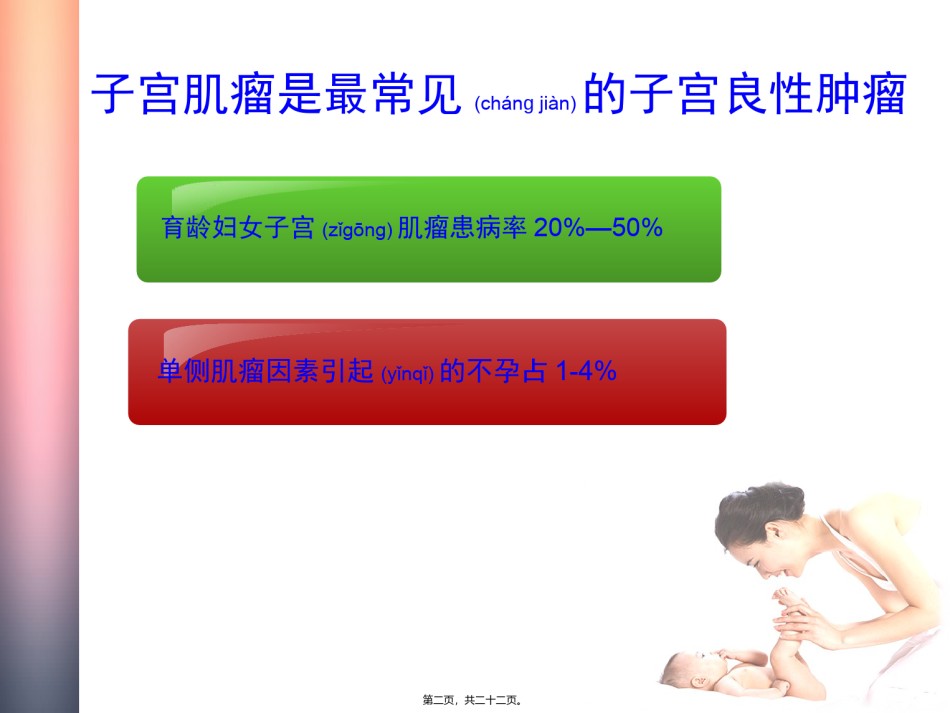 子宫肌瘤是最常见 (cháng jiàn) 的子宫良性肿瘤

育龄妇女子宫 (zǐgōng) 肌瘤患病率 20%—50%

单侧肌瘤因素引起 (yǐnqǐ) 的不孕占 1-4%

第二页，共二十二页。